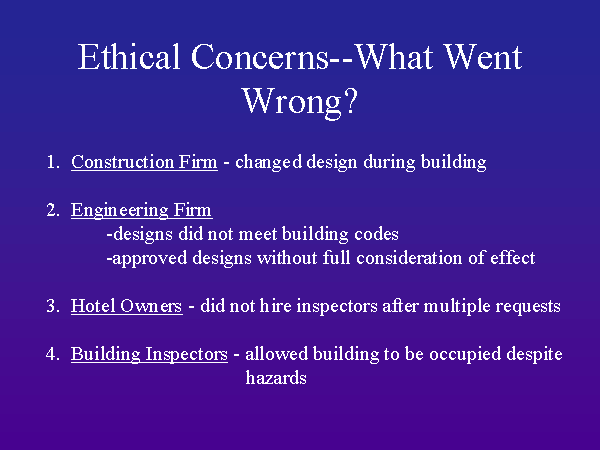 Ethical Concerns--What Went Wrong?

1. Construction Firm - changed design during building

2. Engineering Firm
-designs did not meet building codes
-approved designs without full consideration of effect

3. Hotel Owners - did not hire inspectors after multiple requests

4. Building Inspectors - allowed building to be occupied despite hazards